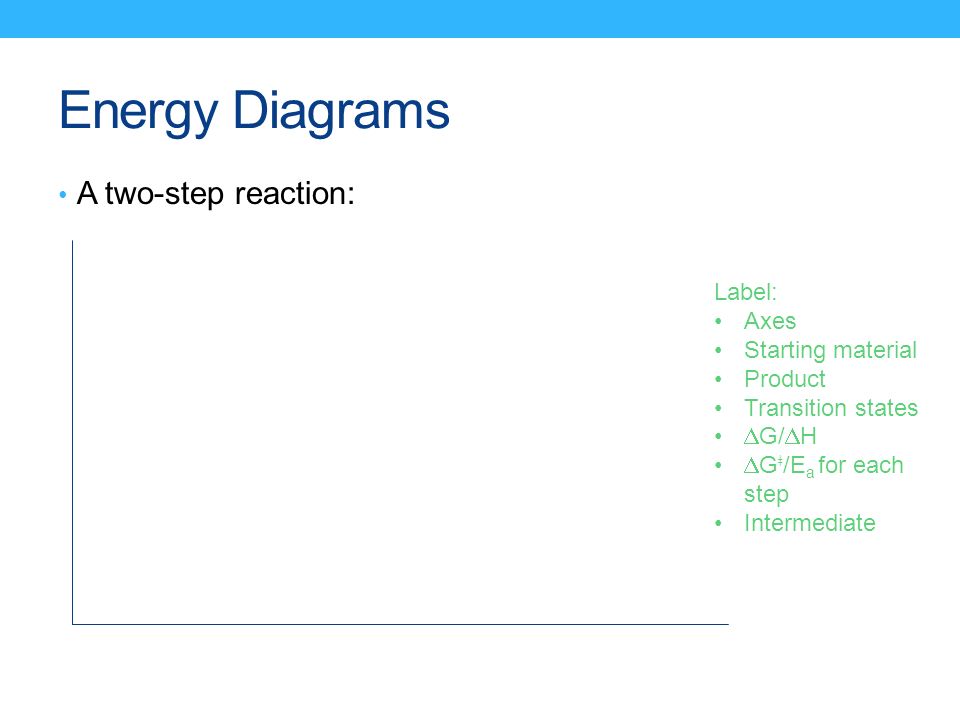 Energy Diagrams

• A two-step reaction:

Label:
• Axes
• Starting material
• Product
• Transition states
• $\Delta G/\Delta H$
• $\Delta G^{\ddagger}/E_a$ for each step
• Intermediate